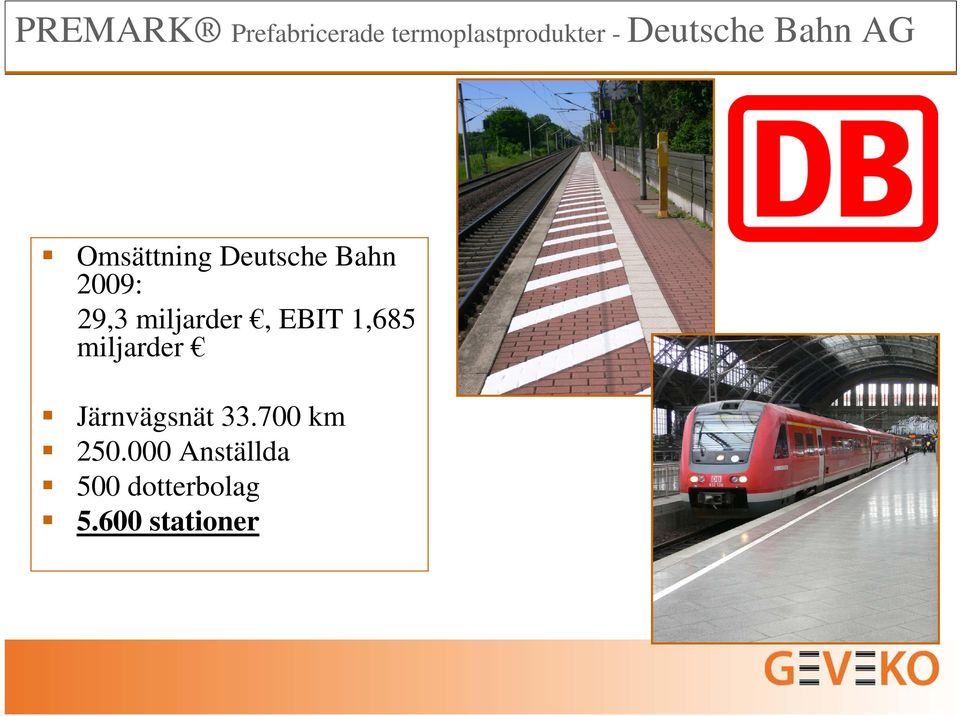 PREMARK® Prefabricerade termoplastprodukter - Deutsche Bahn AG

DB

- Omsättning Deutsche Bahn 2009:
29,3 miljarder €, EBIT 1,685 miljarder €

- Järnvägsnät 33.700 km
- 250.000 Anställda
- 500 dotterbolag
- 5.600 stationer

GEVEKO